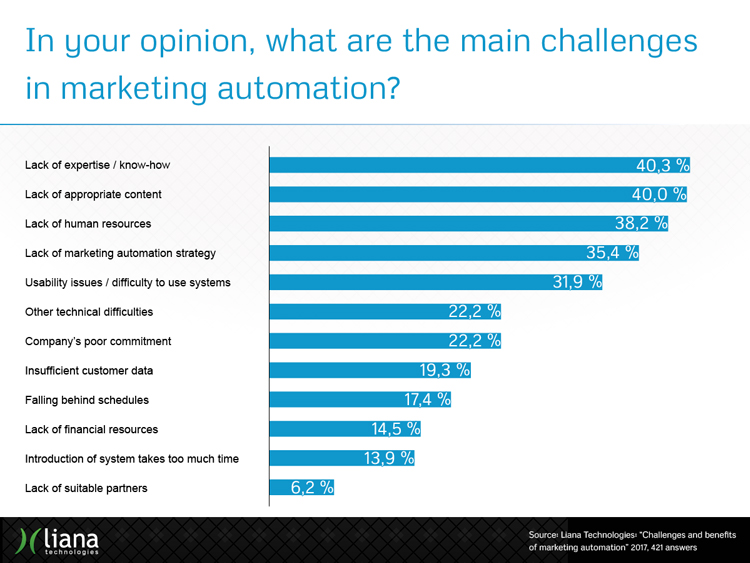 In your opinion, what are the main challenges in marketing automation?

Lack of expertise / know-how 40,3 %
Lack of appropriate content 40,0 %
Lack of human resources 38,2 %
Lack of marketing automation strategy 35,4 %
Usability issues / difficulty to use systems 31,9 %
Other technical difficulties 22,2 %
Company's poor commitment 22,2 %
Insufficient customer data 19,3 %
Falling behind schedules 17,4 %
Lack of financial resources 14,5 %
Introduction of system takes too much time 13,9 %
Lack of suitable partners 6,2 %

liana technologies

Source: Liana Technologies: "Challenges and benefits of marketing automation" 2017, 421 answers